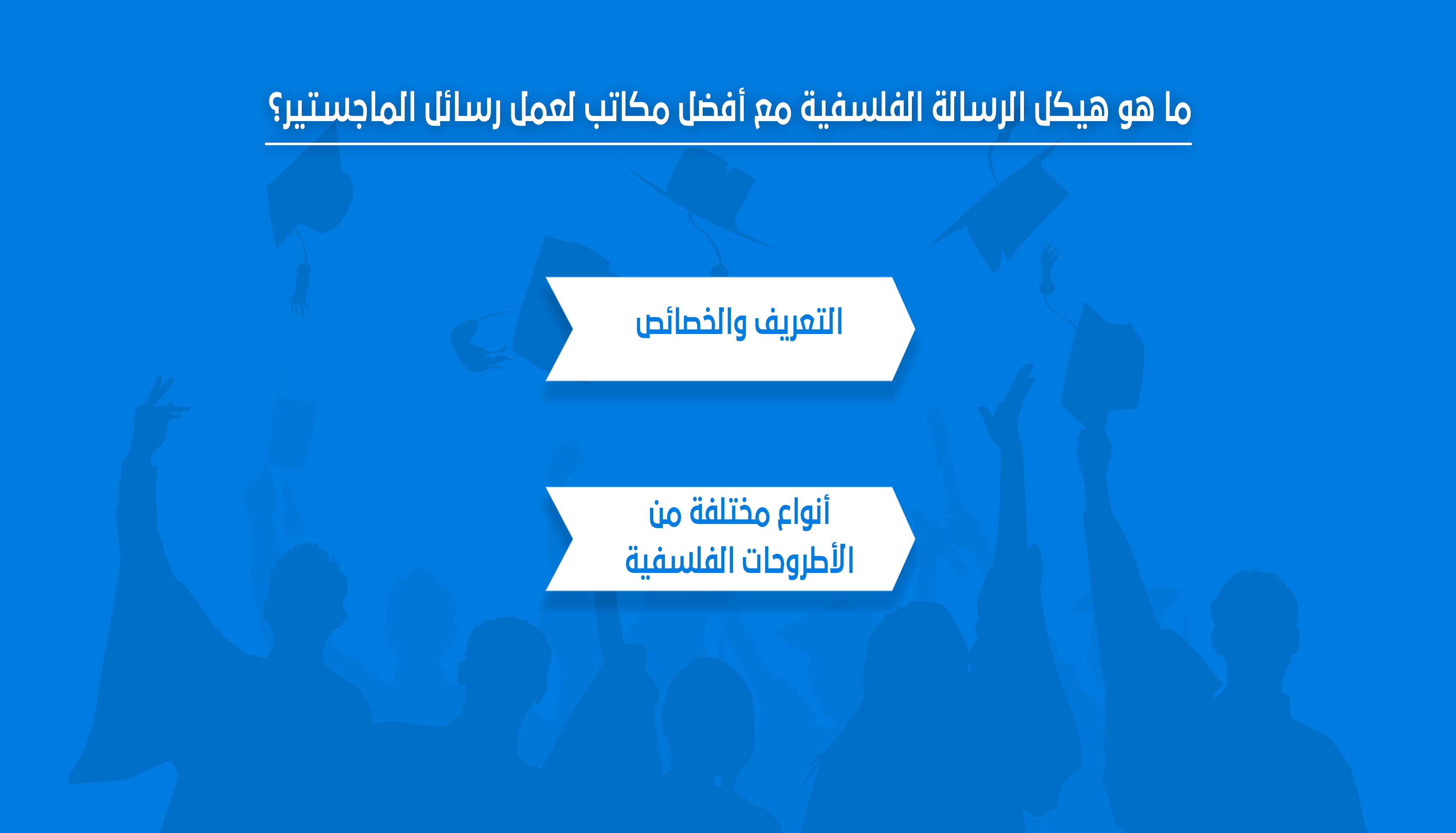 ما هو هيكل الرسالة الفلسفية مع أفضل مكاتب لعمل رسائل الماجستير؟

التعريف والخصائص

أنواع مختلفة من
الأطروحات الفلسفية